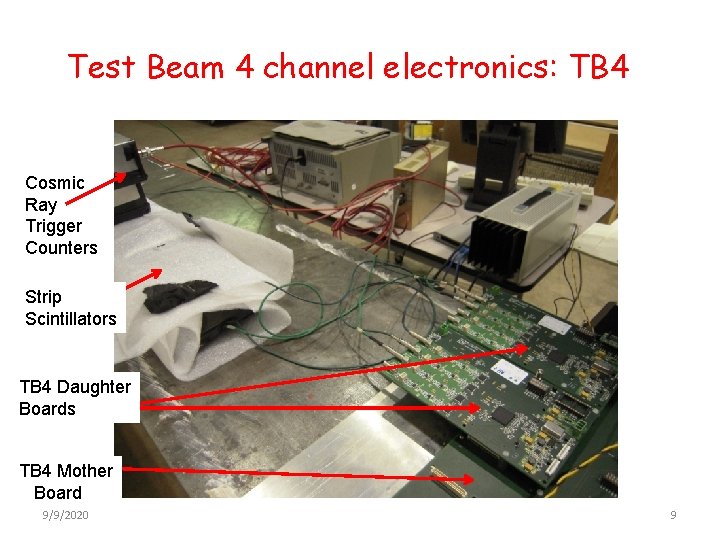 Test Beam 4 channel electronics: TB4

Cosmic Ray Trigger Counters

Strip Scintillators

TB4 Daughter Boards

TB4 Mother Board

9/9/2020

9